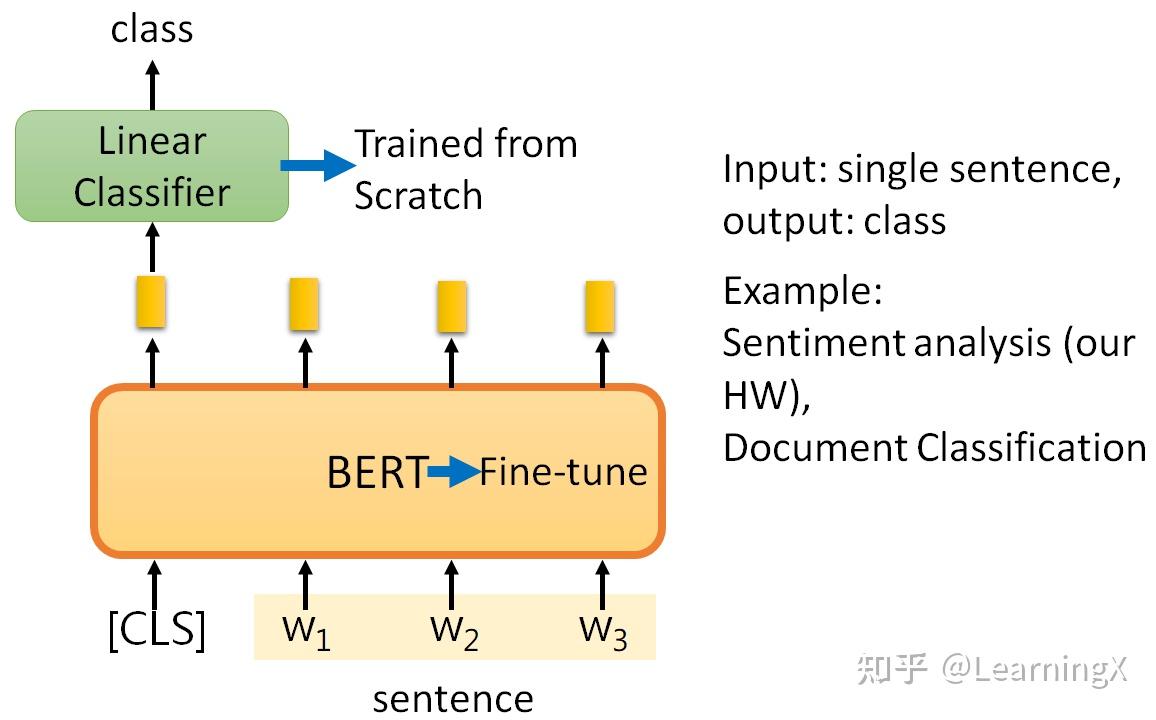 class

Linear Classifier

Trained from Scratch

BERT Fine-tune

[CLS] $w_1$ $w_2$ $w_3$

sentence

Input: single sentence, output: class

Example:
Sentiment analysis (our HW),
Document Classification

知乎 @LearningX